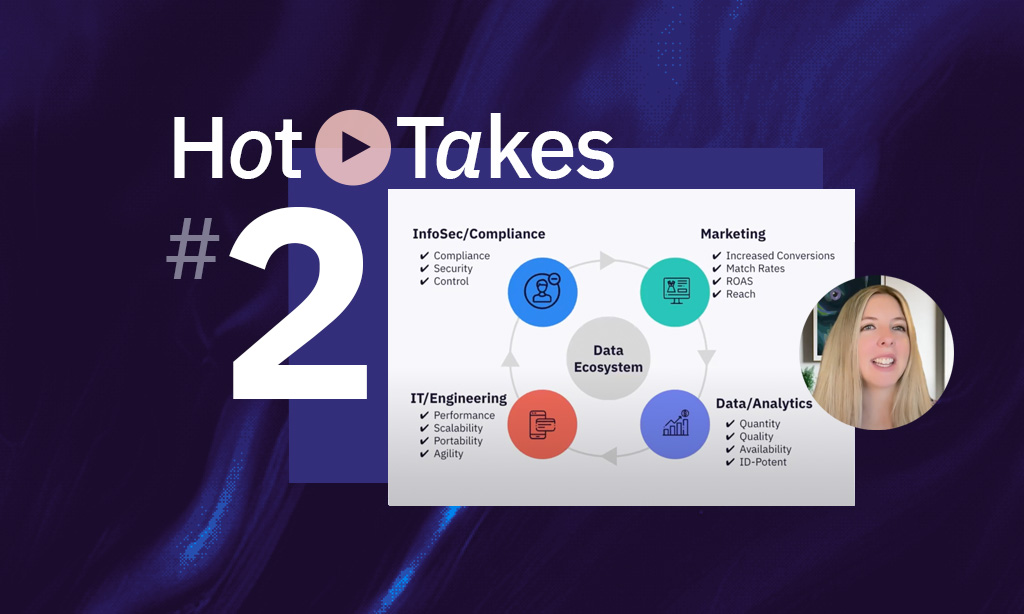 Hot Takes

#2

InfoSec/Compliance
✔ Compliance
✔ Security
✔ Control

Marketing
✔ Increased Conversions
✔ Match Rates
✔ ROAS
✔ Reach

Data Ecosystem

IT/Engineering
✔ Performance
✔ Scalability
✔ Portability
✔ Agility

Data/Analytics
✔ Quantity
✔ Quality
✔ Availability
✔ ID-Potent